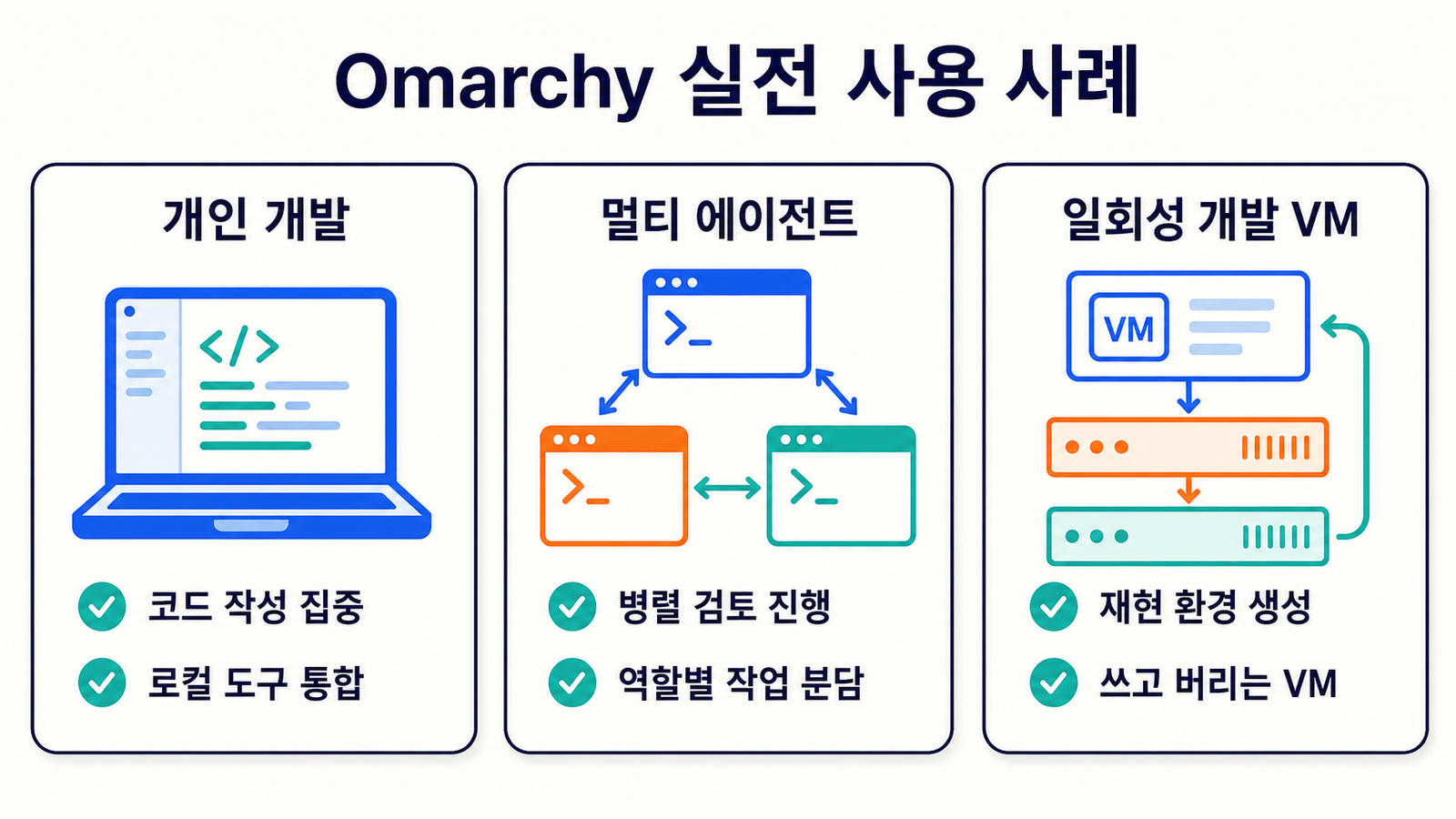 Omarchy 실전 사용 사례

개인 개발

</>

코드 작성 집중

로컬 도구 통합

멀티 에이전트

>_

>_

>_

병렬 검토 진행

역할별 작업 분담

일회성 개발 VM

VM

재현 환경 생성

쓰고 버리는 VM